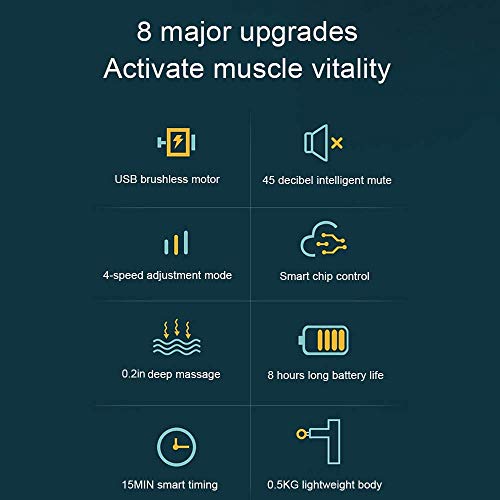 8 major upgrades
Activate muscle vitality

USB brushless motor

45 decibel intelligent mute

4-speed adjustment mode

Smart chip control

0.2in deep massage

8 hours long battery life

15MIN smart timing

0.5KG lightweight body